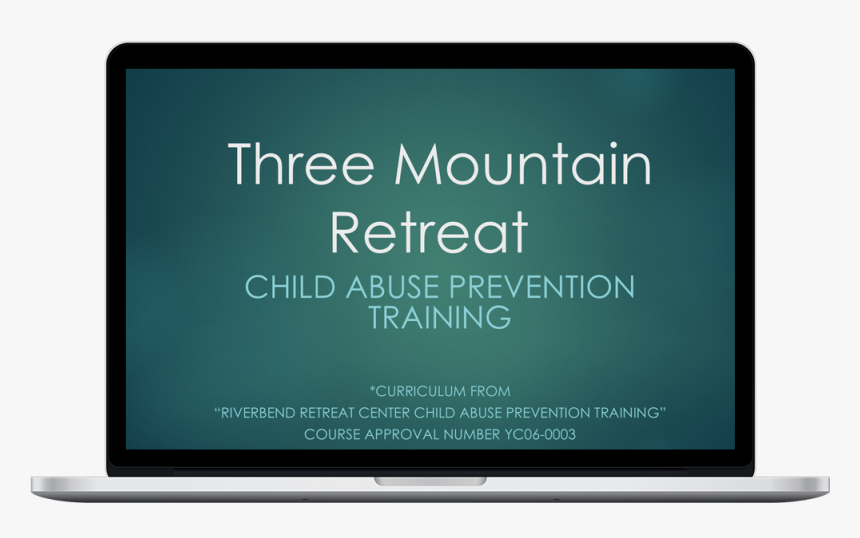 Three Mountain Retreat

CHILD ABUSE PREVENTION TRAINING

*CURRICULUM FROM
"RIVERBEND RETREAT CENTER CHILD ABUSE PREVENTION TRAINING"
COURSE APPROVAL NUMBER YC06-0003